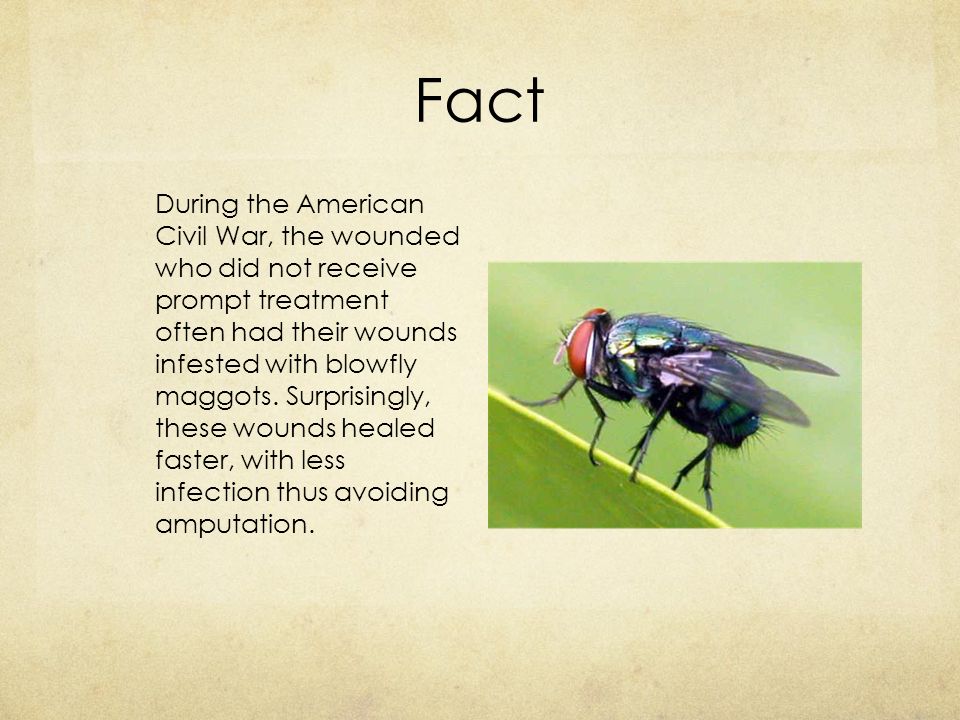 Fact

During the American Civil War, the wounded who did not receive prompt treatment often had their wounds infested with blowfly maggots. Surprisingly, these wounds healed faster, with less infection thus avoiding amputation.